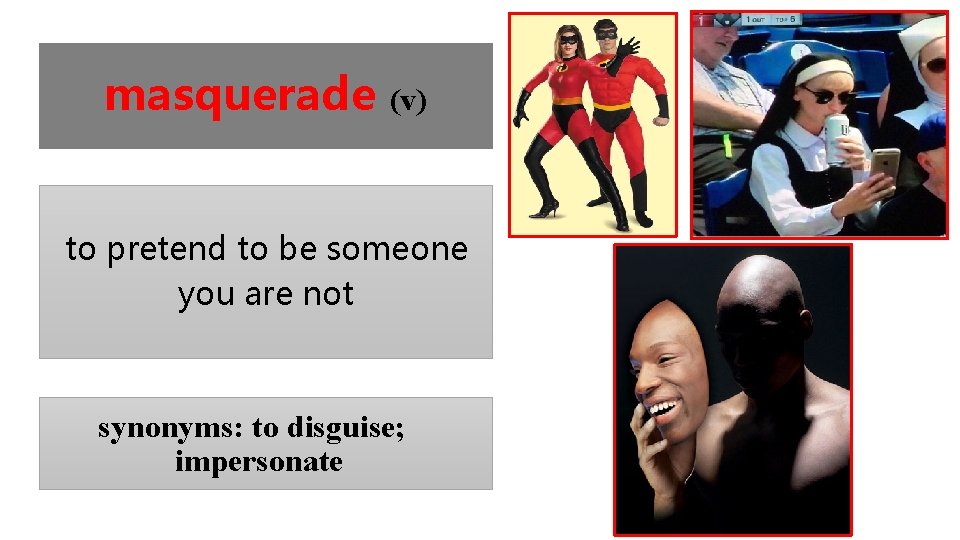 masquerade (v)

to pretend to be someone you are not

synonyms: to disguise; impersonate

1 OUT TOP 5